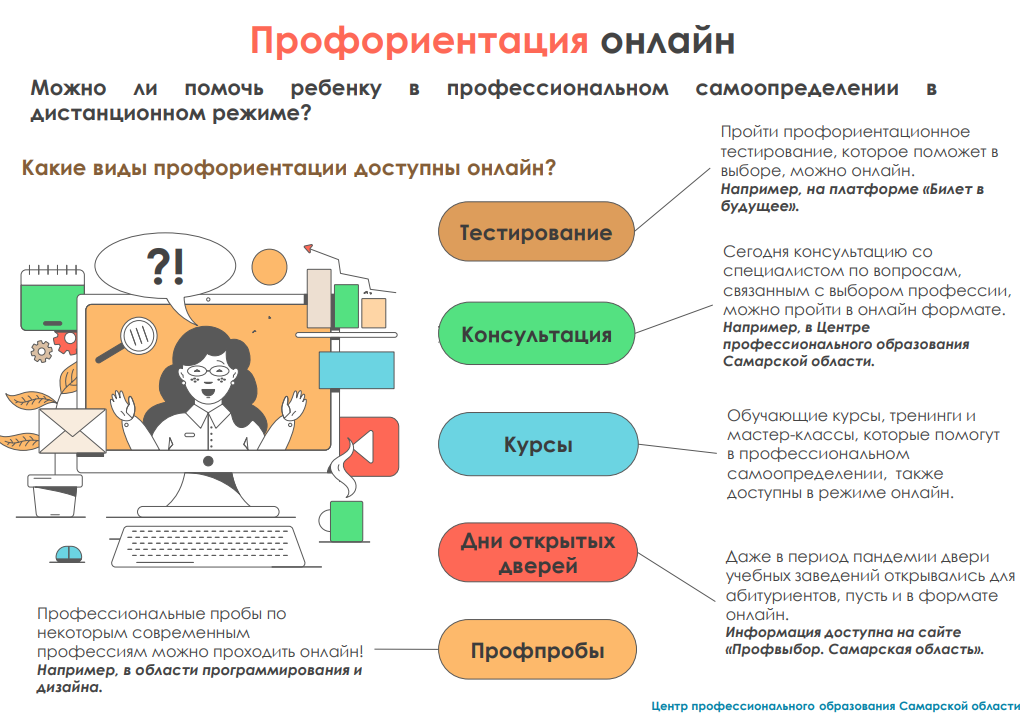 Профориентация онлайн

Можно ли помочь ребенку в профессиональном самоопределении в дистанционном режиме?

Какие виды профориентации доступны онлайн?

?!

Тестирование

Пройти профориентационное тестирование, которое поможет в выборе, можно онлайн. Например, на платформе «Билет в будущее».

Консультация

Сегодня консультацию со специалистом по вопросам, связанным с выбором профессии, можно пройти в онлайн формате. Например, в Центре профессионального образования Самарской области.

Курсы

Обучающие курсы, тренинги и мастер-классы, которые помогут в профессиональном самоопределении, также доступны в режиме онлайн.

Дни открытых дверей

Даже в период пандемии двери учебных заведений открывались для абитуриентов, пусть и в формате онлайн. Информация доступна на сайте «Профвыбор. Самарская область».

Профпробы

Профессиональные пробы по некоторым современным профессиям можно проходить онлайн! Например, в области программирования и дизайна.

Центр профессионального образования Самарской области